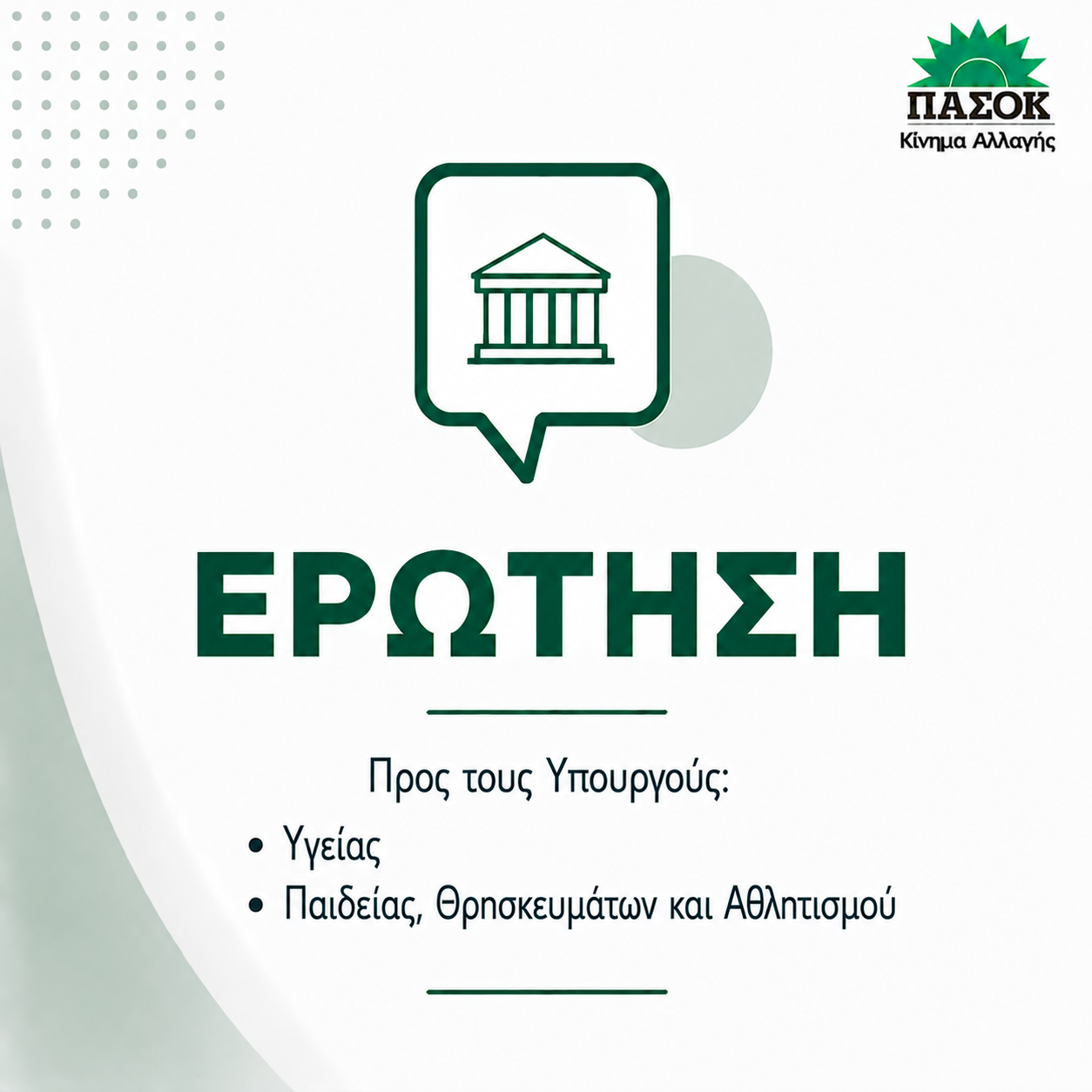 ΠΑΣΟΚ
Κίνημα Αλλαγής

ΕΡΩΤΗΣΗ

Προς τους Υπουργούς:
• Υγείας
• Παιδείας, Θρησκευμάτων και Αθλητισμού